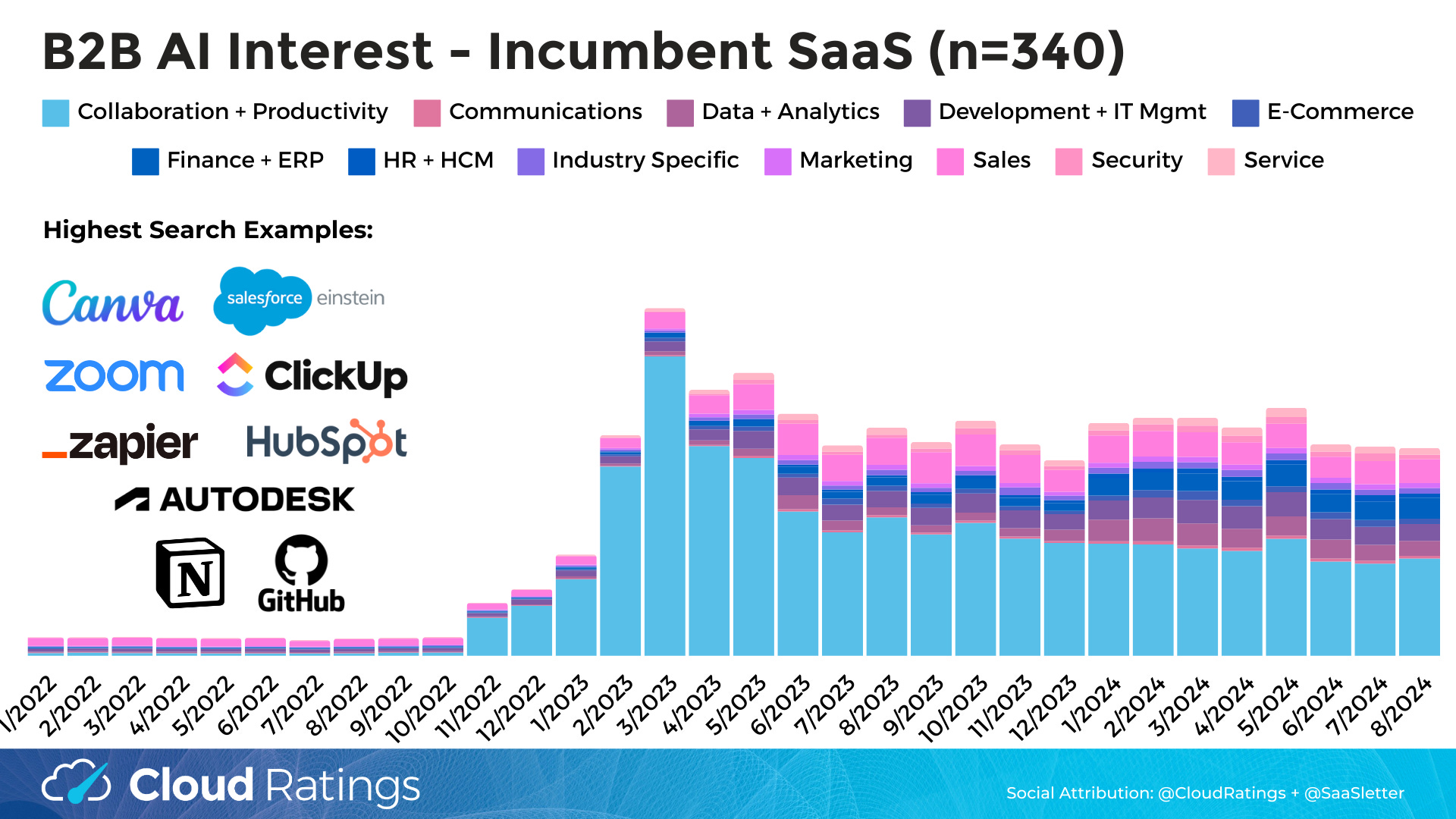 B2B AI Interest - Incumbent SaaS (n=340)

Collaboration + Productivity
Communications
Data + Analytics
Development + IT Mgmt
E-Commerce
Finance + ERP
HR + HCM
Industry Specific
Marketing
Sales
Security
Service

Highest Search Examples:

Canva
salesforce einstein
zoom
ClickUp
zapier
HubSpot
AUTODESK
N
GitHub

1/2022
2/2022
3/2022
4/2022
5/2022
6/2022
7/2022
8/2022
9/2022
10/2022
11/2022
12/2022
1/2023
2/2023
3/2023
4/2023
5/2023
6/2023
7/2023
8/2023
9/2023
10/2023
11/2023
12/2023
1/2024
2/2024
3/2024
4/2024
5/2024
6/2024
7/2024
8/2024

Cloud Ratings

Social Attribution: @CloudRatings + @SaaSletter